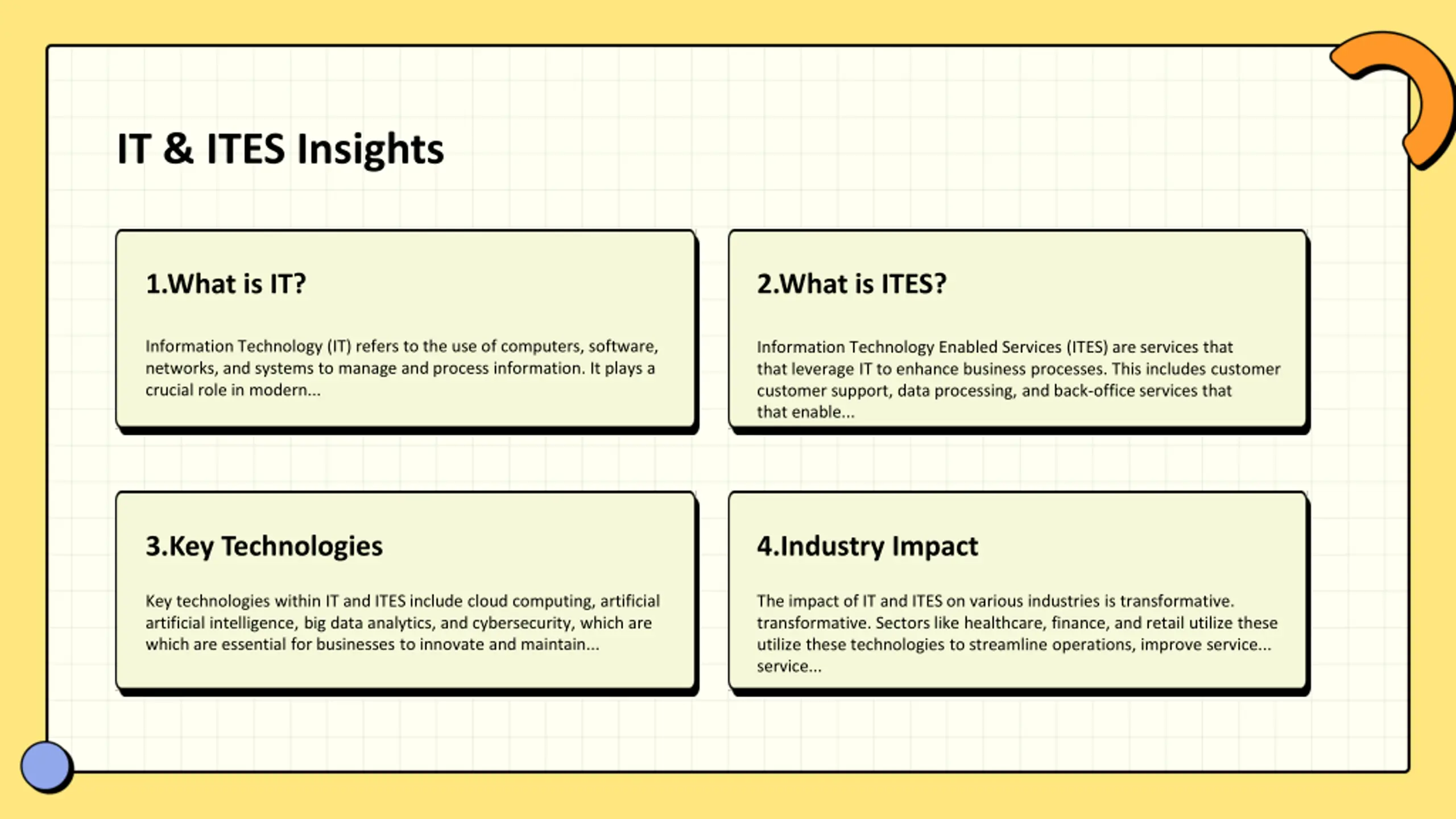 IT & ITES Insights

1.What is IT?

Information Technology (IT) refers to the use of computers, software, networks, and systems to manage and process information. It plays a crucial role in modern...

2.What is ITES?

Information Technology Enabled Services (ITES) are services that that leverage IT to enhance business processes. This includes customer customer support, data processing, and back-office services that that enable...

3.Key Technologies

Key technologies within IT and ITES include cloud computing, artificial artificial intelligence, big data analytics, and cybersecurity, which are which are essential for businesses to innovate and maintain...

4.Industry Impact

The impact of IT and ITES on various industries is transformative. transformative. Sectors like healthcare, finance, and retail utilize these utilize these technologies to streamline operations, improve service... service...